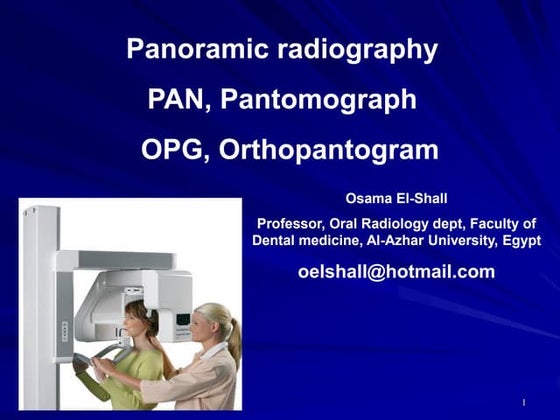 Panoramic radiography

PAN, Pantomograph

OPG, Orthopantogram

Osama El-Shall

Professor, Oral Radiology dept, Faculty of Dental medicine, Al-Azhar University, Egypt

oelshall@hotmail.com

1